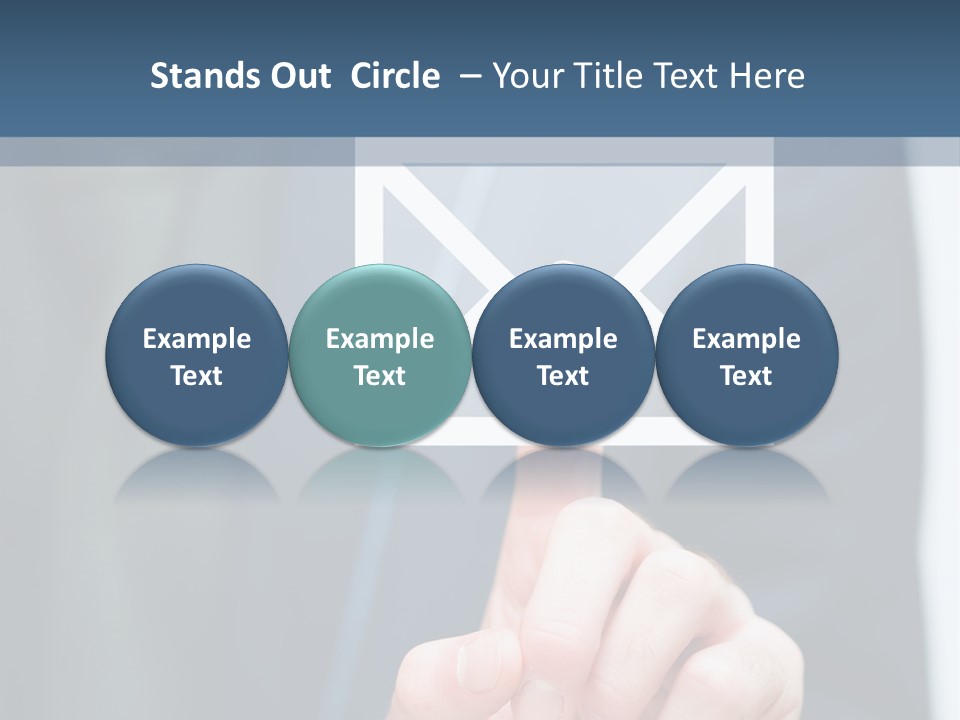 Stands Out Circle – Your Title Text Here

Example Text

Example Text

Example Text

Example Text